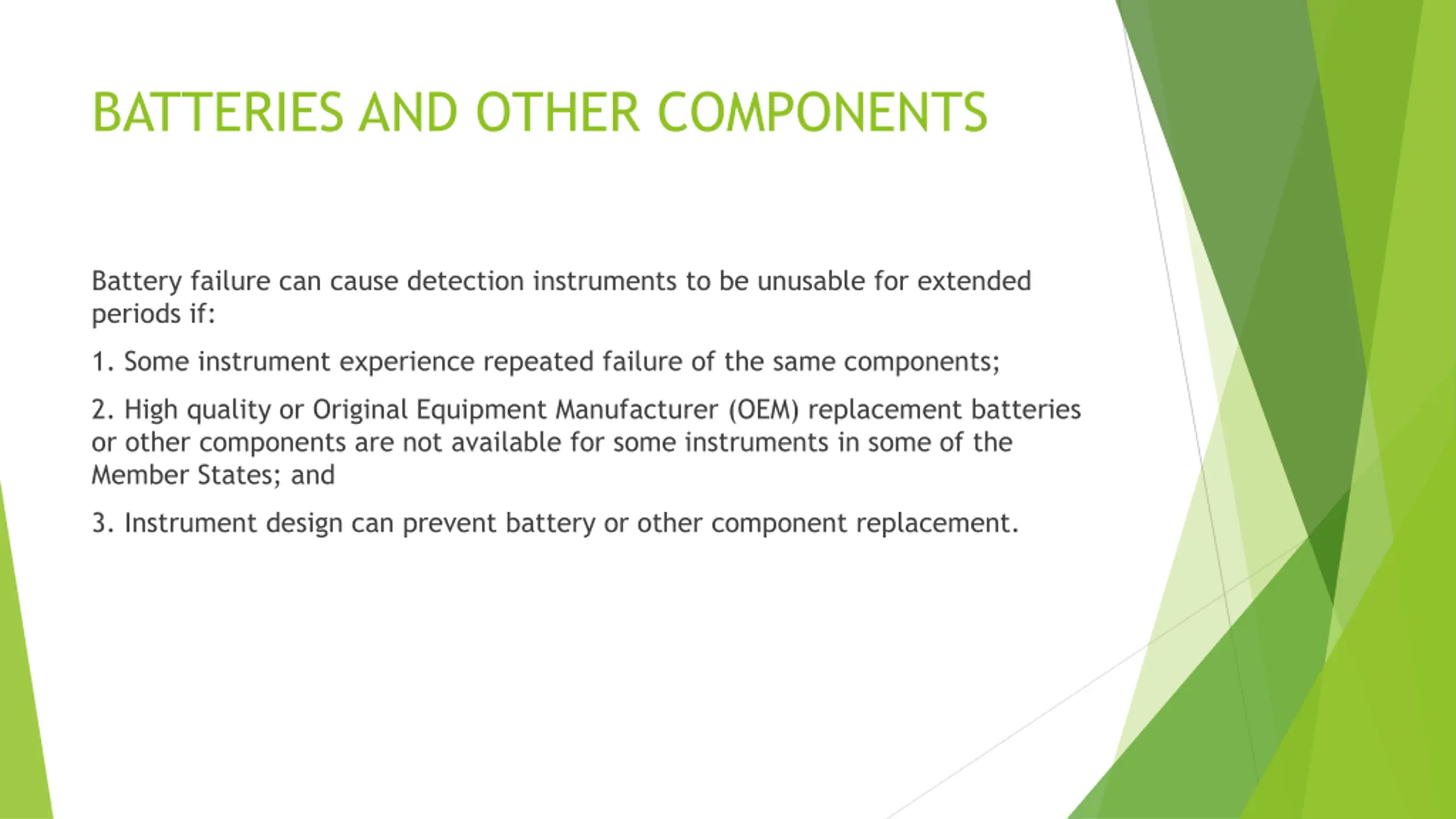 BATTERIES AND OTHER COMPONENTS

Battery failure can cause detection instruments to be unusable for extended periods if:

1. Some instrument experience repeated failure of the same components;

2. High quality or Original Equipment Manufacturer (OEM) replacement batteries or other components are not available for some instruments in some of the Member States; and

3. Instrument design can prevent battery or other component replacement.